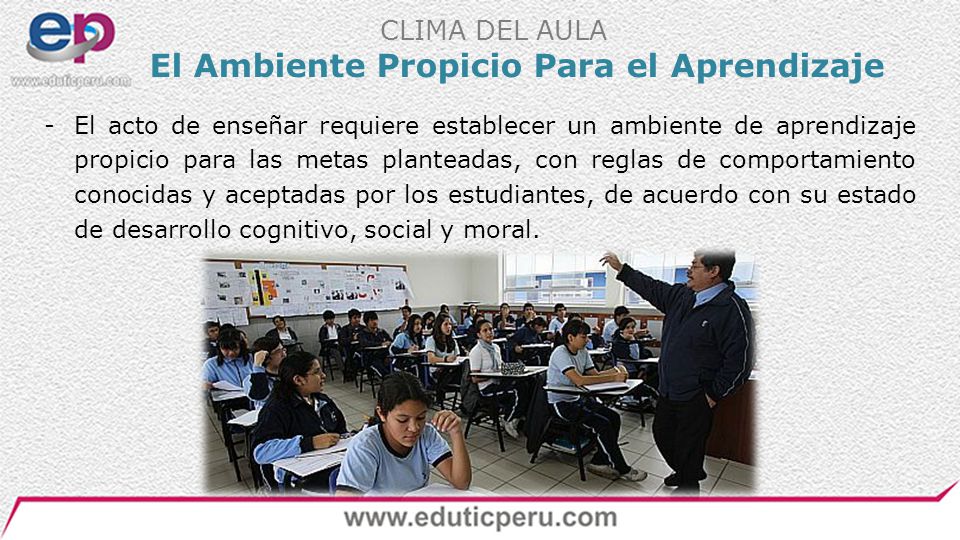 ep
www.eduticperu.com

CLIMA DEL AULA
El Ambiente Propicio Para el Aprendizaje

- El acto de enseñar requiere establecer un ambiente de aprendizaje propicio para las metas planteadas, con reglas de comportamiento conocidas y aceptadas por los estudiantes, de acuerdo con su estado de desarrollo cognitivo, social y moral.

www.eduticperu.com